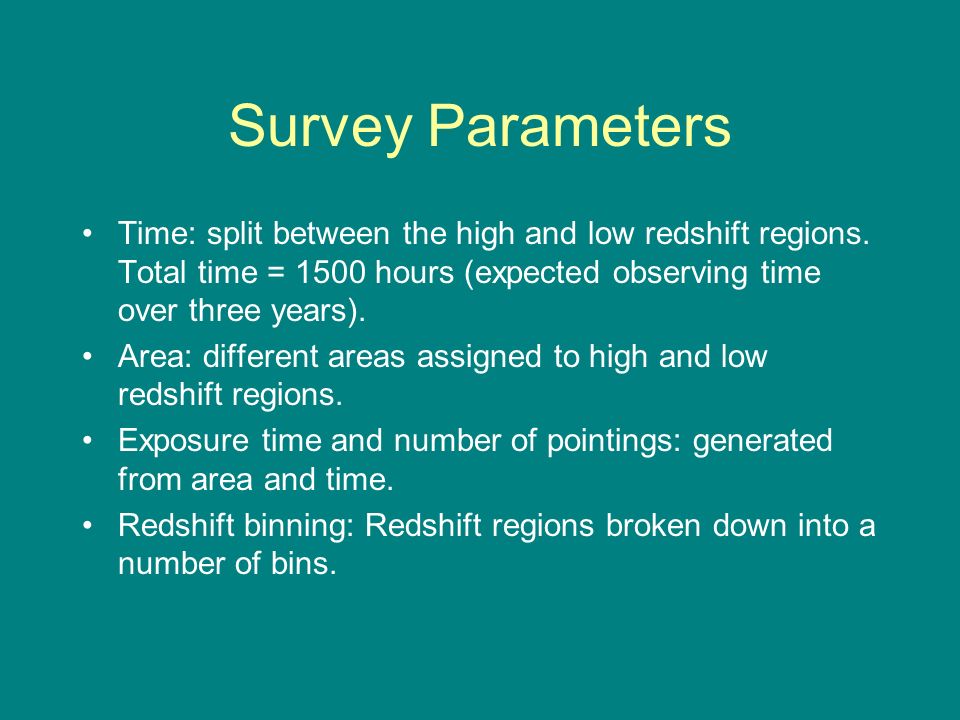 Survey Parameters

• Time: split between the high and low redshift regions. Total time = 1500 hours (expected observing time over three years).

• Area: different areas assigned to high and low redshift regions.

• Exposure time and number of pointings: generated from area and time.

• Redshift binning: Redshift regions broken down into a number of bins.